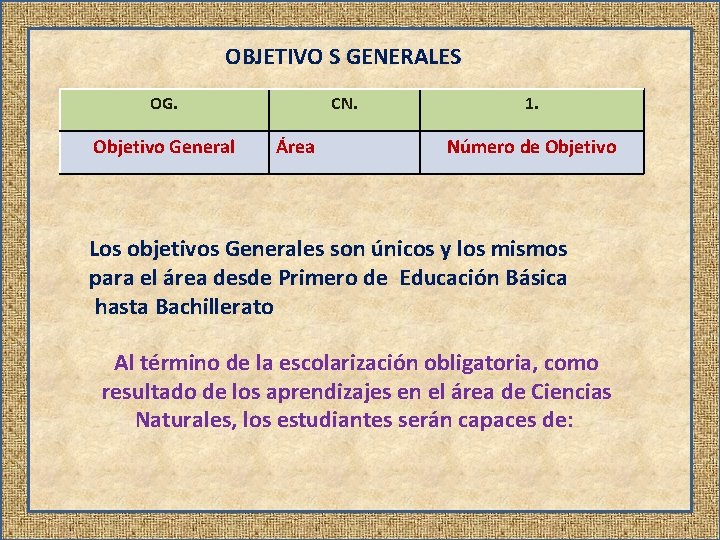 OBJETIVO S GENERALES

| OG. | CN. | 1. |
|---|---|---|
| Objetivo General | Área | Número de Objetivo |

Los objetivos Generales son únicos y los mismos para el área desde Primero de Educación Básica hasta Bachillerato

Al término de la escolarización obligatoria, como resultado de los aprendizajes en el área de Ciencias Naturales, los estudiantes serán capaces de: